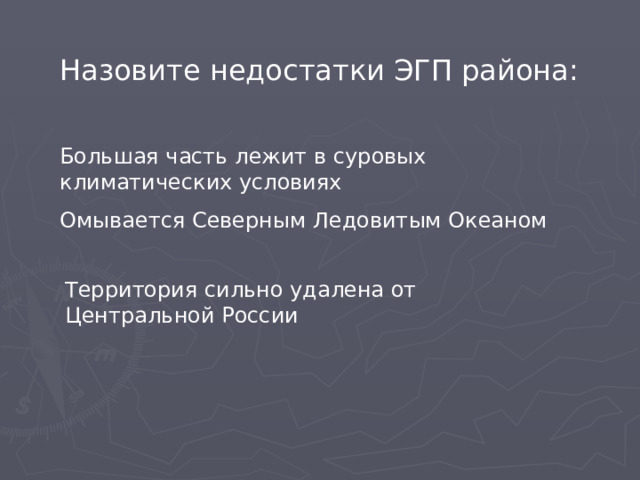 Назовите недостатки ЭГП района:

Большая часть лежит в суровых климатических условиях

Омывается Северным Ледовитым Океаном

Территория сильно удалена от Центральной России